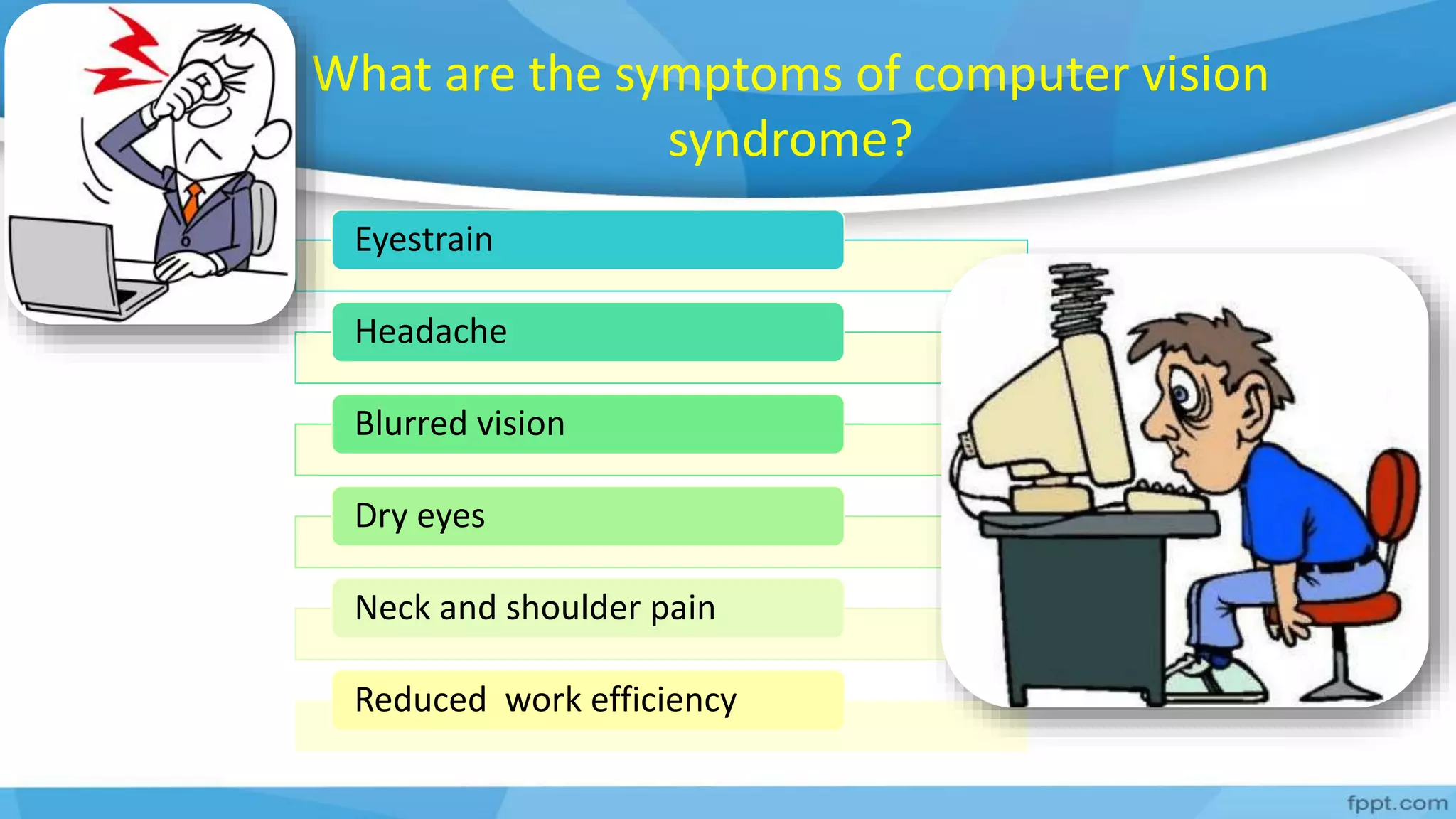 What are the symptoms of computer vision syndrome?

Eyestrain

Headache

Blurred vision

Dry eyes

Neck and shoulder pain

Reduced  work efficiency

fppt.com